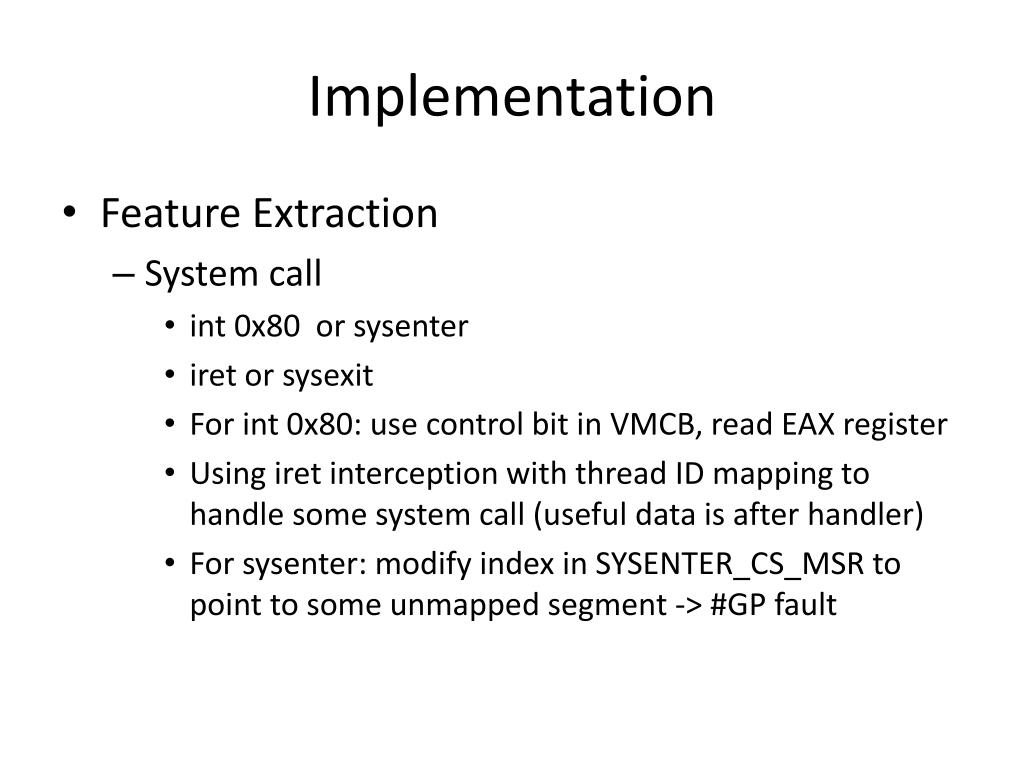 Implementation

• Feature Extraction
– System call
• int 0x80 or sysenter
• iret or sysexit
• For int 0x80: use control bit in VMCB, read EAX register
• Using iret interception with thread ID mapping to handle some system call (useful data is after handler)
• For sysenter: modify index in SYSENTER_CS_MSR to point to some unmapped segment -> #GP fault